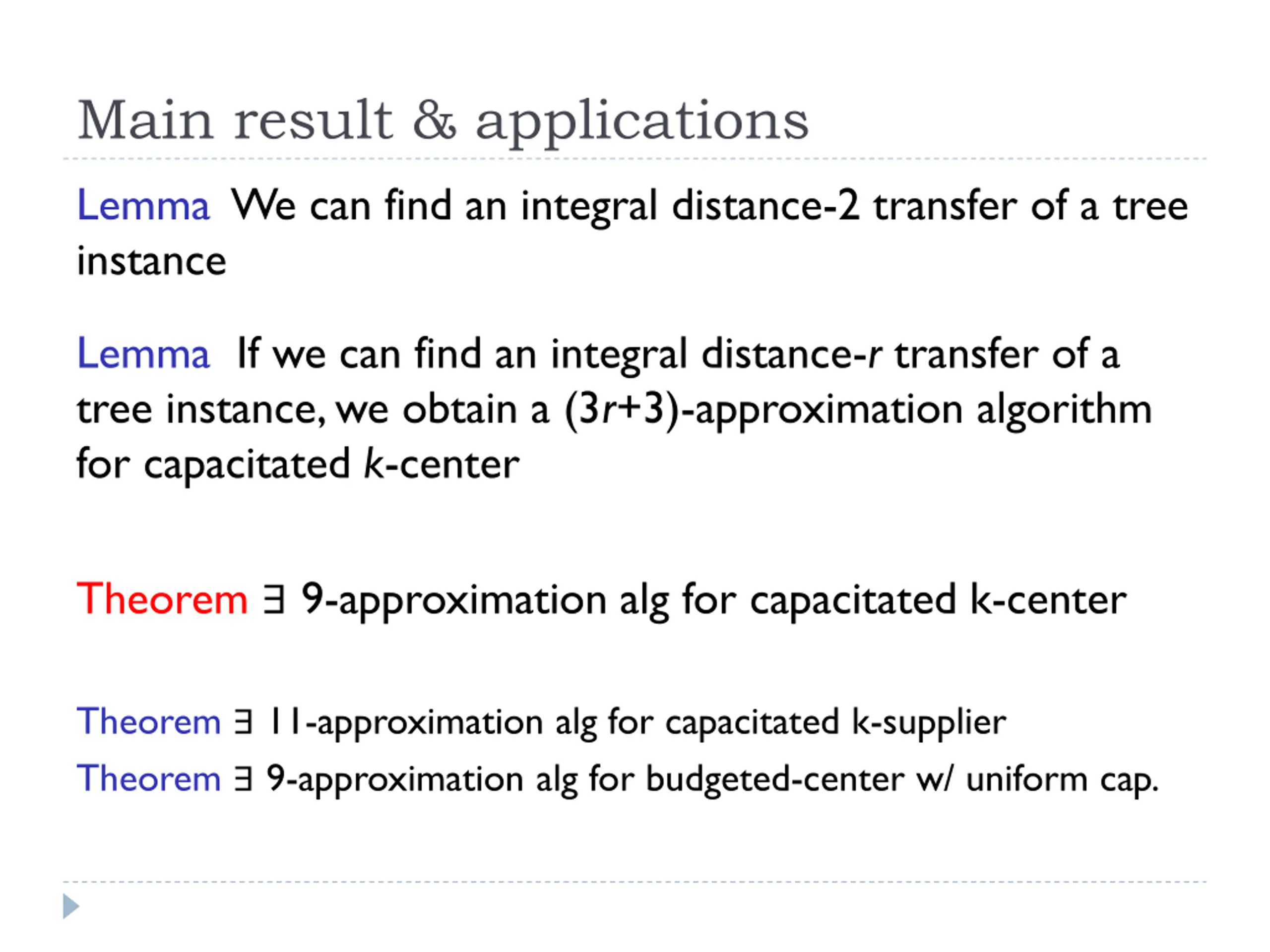 Main result & applications

Lemma We can find an integral distance-2 transfer of a tree instance

Lemma If we can find an integral distance-$r$ transfer of a tree instance, we obtain a $(3r+3)$-approximation algorithm for capacitated $k$-center

Theorem $\exists$ 9-approximation alg for capacitated k-center

Theorem $\exists$ 11-approximation alg for capacitated k-supplier

Theorem $\exists$ 9-approximation alg for budgeted-center w/ uniform cap.